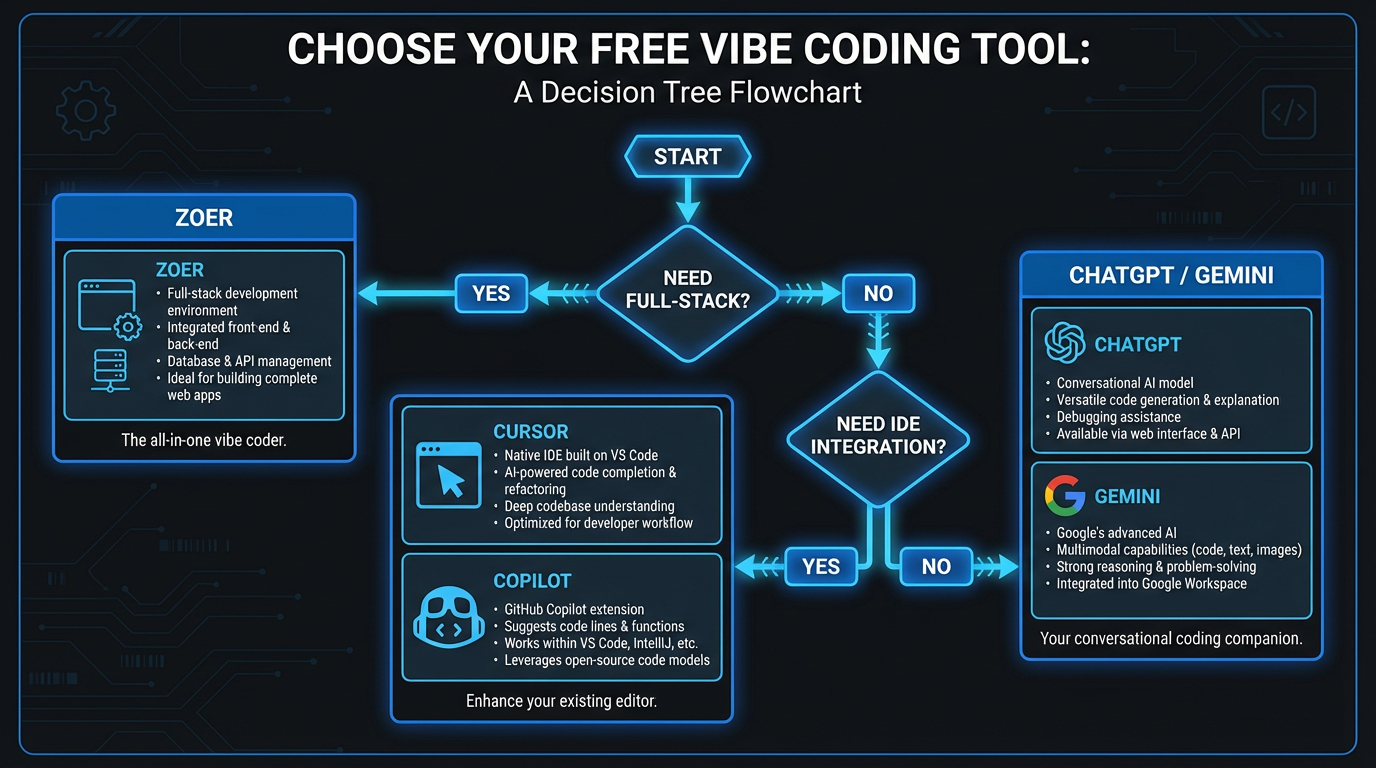 CHOOSE YOUR FREE VIBE CODING TOOL:
A Decision Tree Flowchart

START

NEED FULL-STACK?

YES

NO

ZOER

ZOER
- Full-stack development environment
- Integrated front-end & back-end
- Database & API management
- Ideal for building complete web apps

The all-in-one vibe coder.

NEED IDE INTEGRATION?

YES

NO

CURSOR
- Native IDE built on VS Code
- AI-powered code completion & refactoring
- Deep codebase understanding
- Optimized for developer workflow

COPILOT
- GitHub Copilot extension
- Suggests code lines & functions
- Works within VS Code, IntelliJ, etc.
- Leverages open-source code models

Enhance your existing editor.

CHATGPT / GEMINI

CHATGPT
- Conversational AI model
- Versatile code generation & explanation
- Debugging assistance
- Available via web interface & API

GEMINI
- Google's advanced AI
- Multimodal capabilities (code, text, images)
- Strong reasoning & problem-solving
- Integrated into Google Workspace

Your conversational coding companion.